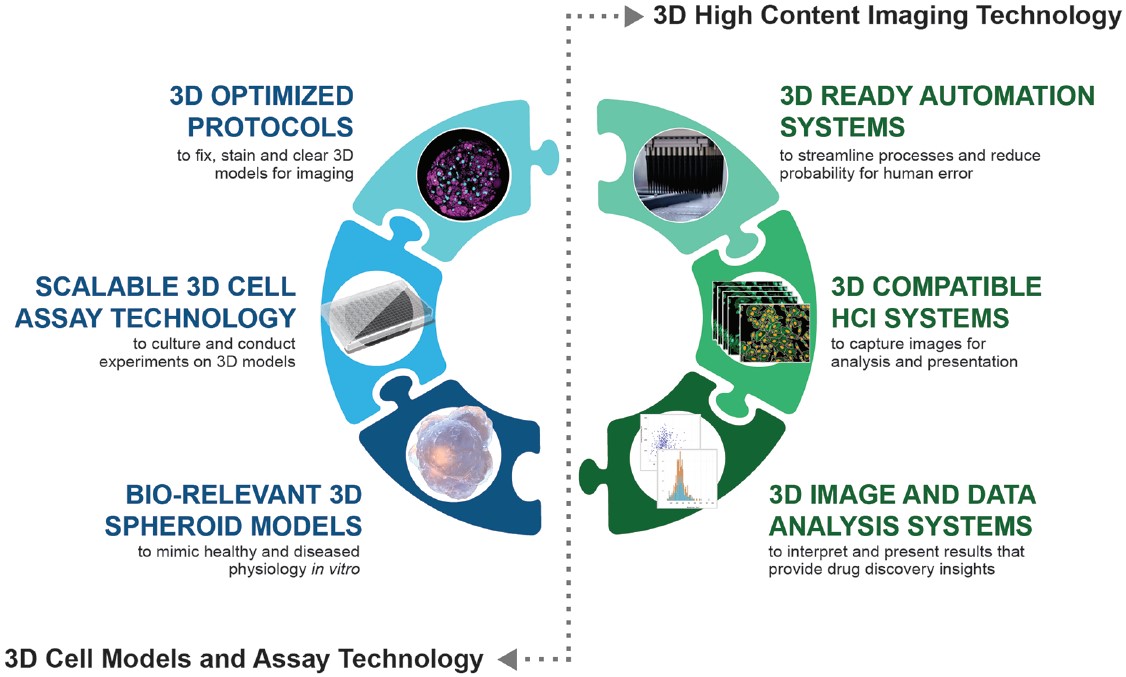 3D High Content Imaging Technology

3D OPTIMIZED PROTOCOLS
to fix, stain and clear 3D models for imaging

SCALABLE 3D CELL ASSAY TECHNOLOGY
to culture and conduct experiments on 3D models

BIO-RELEVANT 3D SPHEROID MODELS
to mimic healthy and diseased physiology in vitro

3D READY AUTOMATION SYSTEMS
to streamline processes and reduce probability for human error

3D COMPATIBLE HCI SYSTEMS
to capture images for analysis and presentation

3D IMAGE AND DATA ANALYSIS SYSTEMS
to interpret and present results that provide drug discovery insights

3D Cell Models and Assay Technology